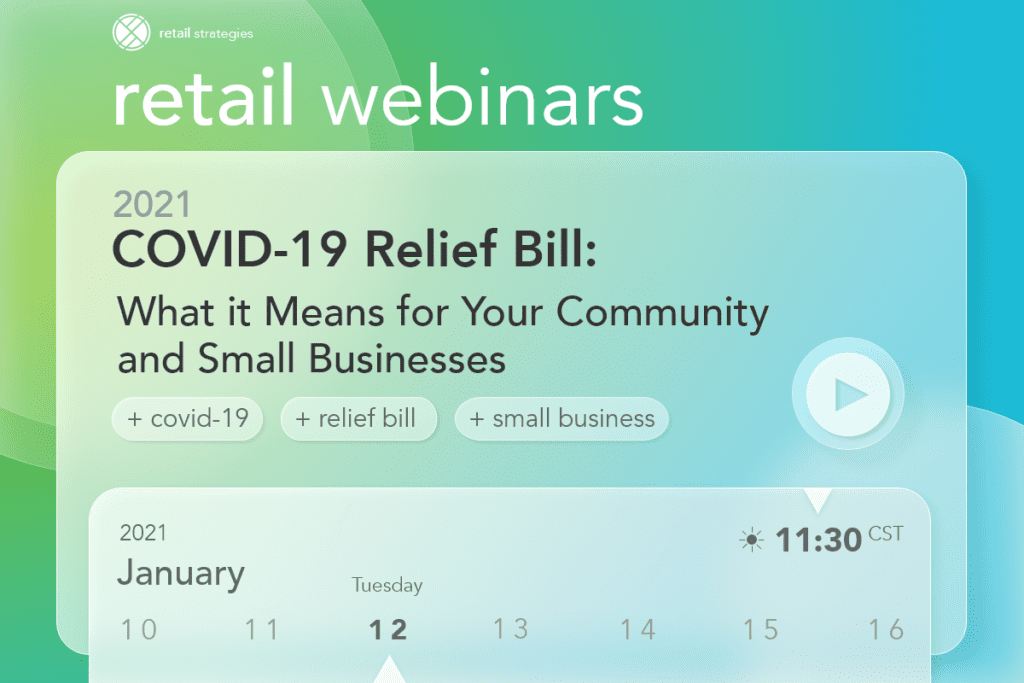 retail strategies

retail webinars

2021
COVID-19 Relief Bill:
What it Means for Your Community and Small Businesses

+ covid-19
+ relief bill
+ small business

2021
January

11:30 CST

Tuesday
10 11 12 13 14 15 16